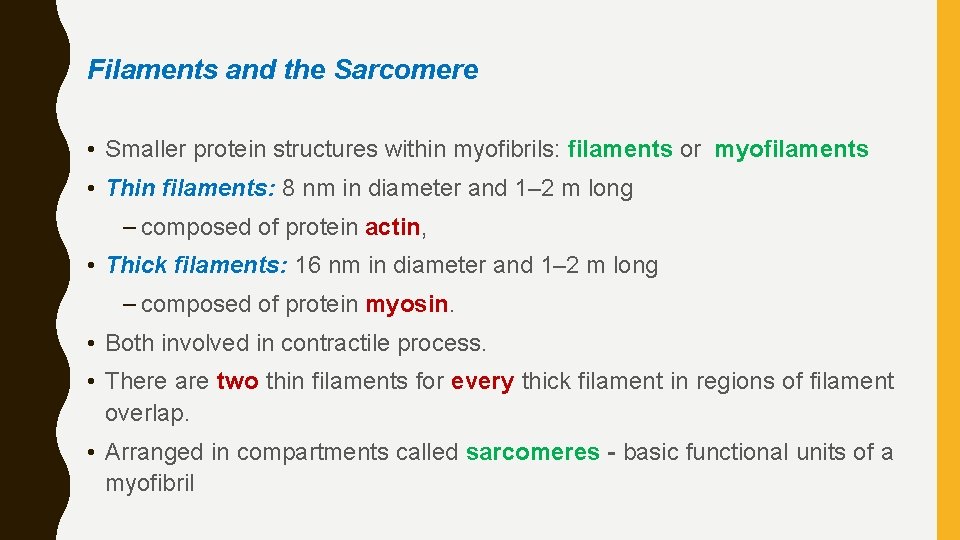 Filaments and the Sarcomere

• Smaller protein structures within myofibrils: filaments or myofilaments

• Thin filaments: 8 nm in diameter and 1–2 m long

– composed of protein actin,

• Thick filaments: 16 nm in diameter and 1–2 m long

– composed of protein myosin.

• Both involved in contractile process.

• There are two thin filaments for every thick filament in regions of filament overlap.

• Arranged in compartments called sarcomeres - basic functional units of a myofibril